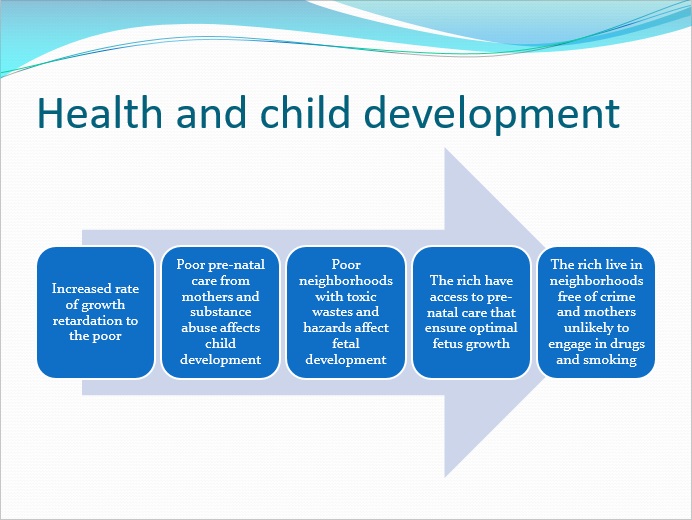 Health and child development

Increased rate of growth retardation to the poor

Poor pre-natal care from mothers and substance abuse affects child development

Poor neighborhoods with toxic wastes and hazards affect fetal development

The rich have access to pre-natal care that ensure optimal fetus growth

The rich live in neighborhoods free of crime and mothers unlikely to engage in drugs and smoking